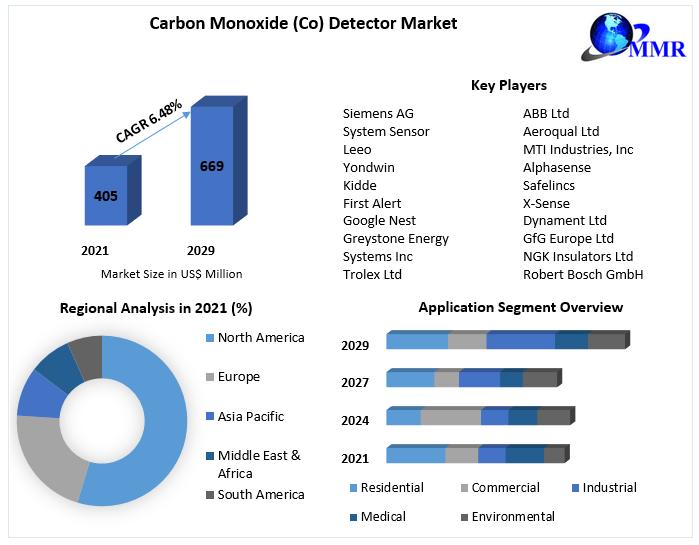 Carbon Monoxide (Co) Detector Market

MMR

CAGR 6.48%

405

669

2021

2029

Market Size in US$ Million

Key Players

Siemens AG
System Sensor
Leeo
Yondwin
Kidde
First Alert
Google Nest
Greystone Energy Systems Inc
Trolex Ltd

ABB Ltd
Aeroqual Ltd
MTI Industries, Inc
Alphasense
Safelincs
X-Sense
Dynament Ltd
GfG Europe Ltd
NGK Insulators Ltd
Robert Bosch GmbH

Regional Analysis in 2021 (%)

North America
Europe
Asia Pacific
Middle East & Africa
South America

Application Segment Overview

2029
2027
2024
2021

Residential
Commercial
Industrial
Medical
Environmental